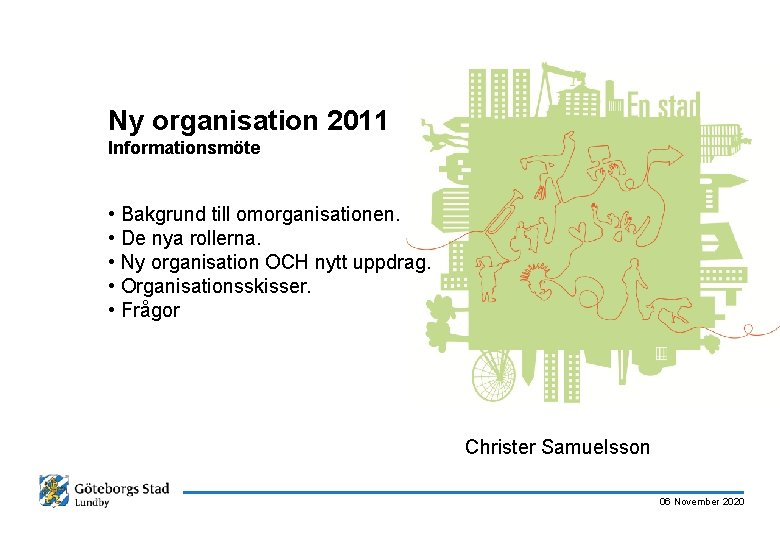 Ny organisation 2011
Informationsmöte

• Bakgrund till omorganisationen.
• De nya rollerna.
• Ny organisation OCH nytt uppdrag.
• Organisationsskisser.
• Frågor

En stad

Christer Samuelsson

Göteborgs Stad
Lundby

06 November 2020